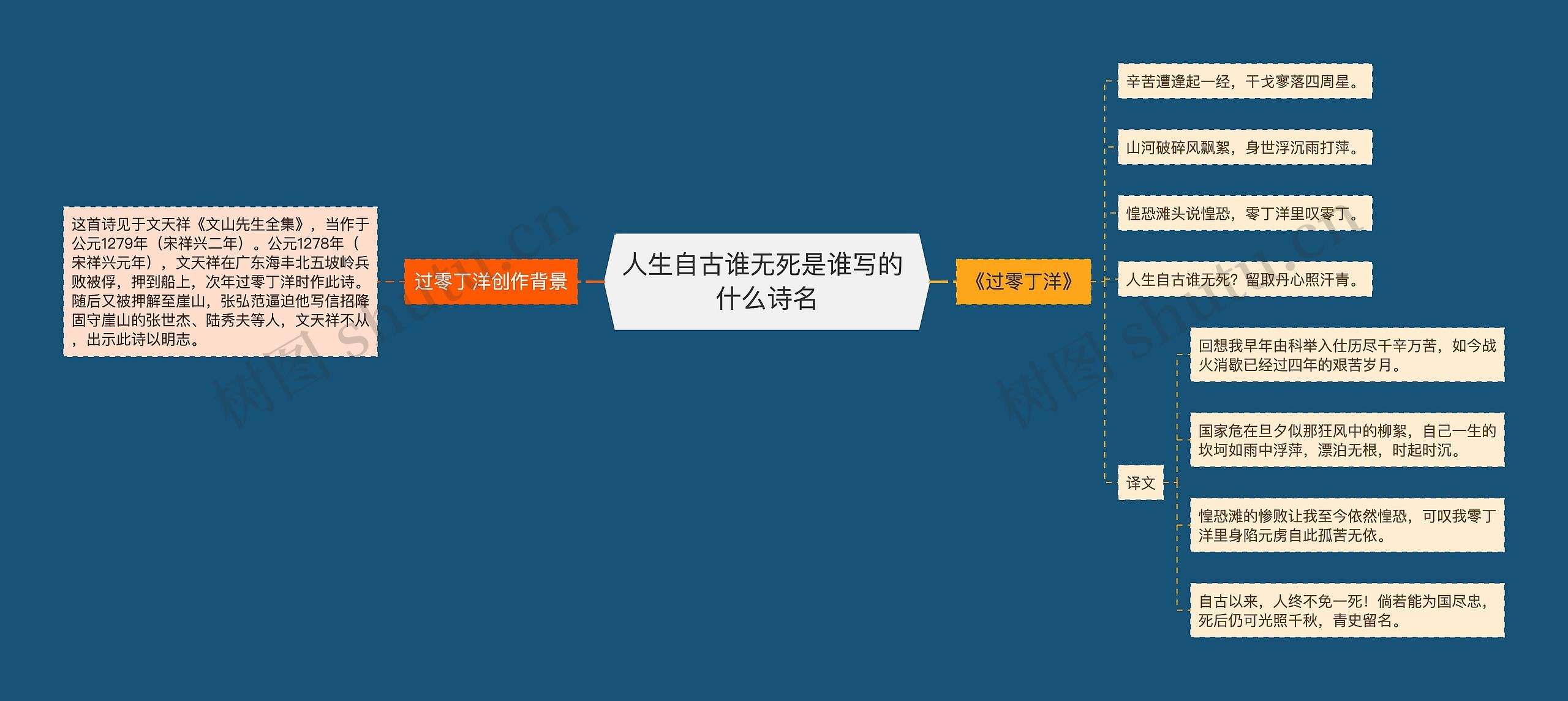 人生自古谁无死是谁写的什么诗名

过零丁洋创作背景

这首诗见于文天祥《文山先生全集》，当作于公元1279年（宋祥兴二年）。公元1278年（宋祥兴元年），文天祥在广东海丰北五坡岭兵败被俘，押到船上，次年过零丁洋时作此诗。随后又被押解至崖山，张弘范逼迫他写信招降固守崖山的张世杰、陆秀夫等人，文天祥不从，出示此诗以明志。

《过零丁洋》

辛苦遭逢起一经，干戈寥落四周星。

山河破碎风飘絮，身世浮沉雨打萍。

惶恐滩头说惶恐，零丁洋里叹零丁。

人生自古谁无死？留取丹心照汗青。

译文

回想我早年由科举入仕历尽千辛万苦，如今战火消歇已经过四年的艰苦岁月。

国家危在旦夕似那狂风中的柳絮，自己一生的坎坷如雨中浮萍，漂泊无根，时起时沉。

惶恐滩的惨败让我至今依然惶恐，可叹我零丁洋里身陷元虏自此孤苦无依。

自古以来，人终不免一死！倘若能为国尽忠，死后仍可光照千秋，青史留名。

树图 shutu.cn

树图 shutu.cn